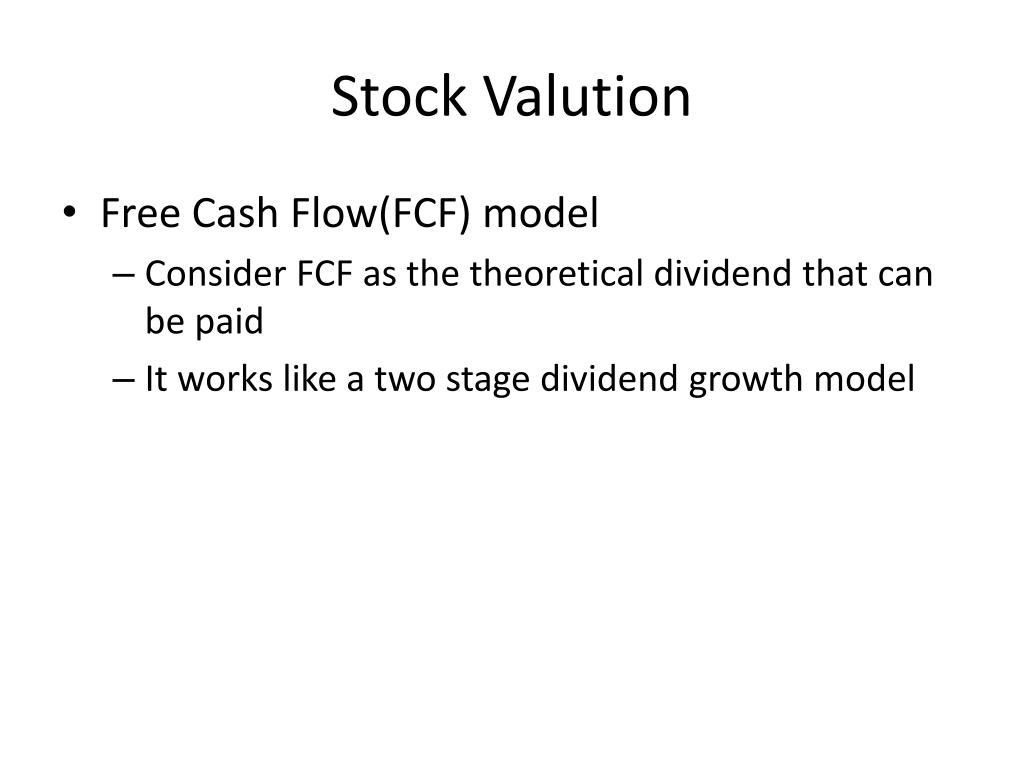 Stock Valution

• Free Cash Flow(FCF) model
– Consider FCF as the theoretical dividend that can be paid
– It works like a two stage dividend growth model